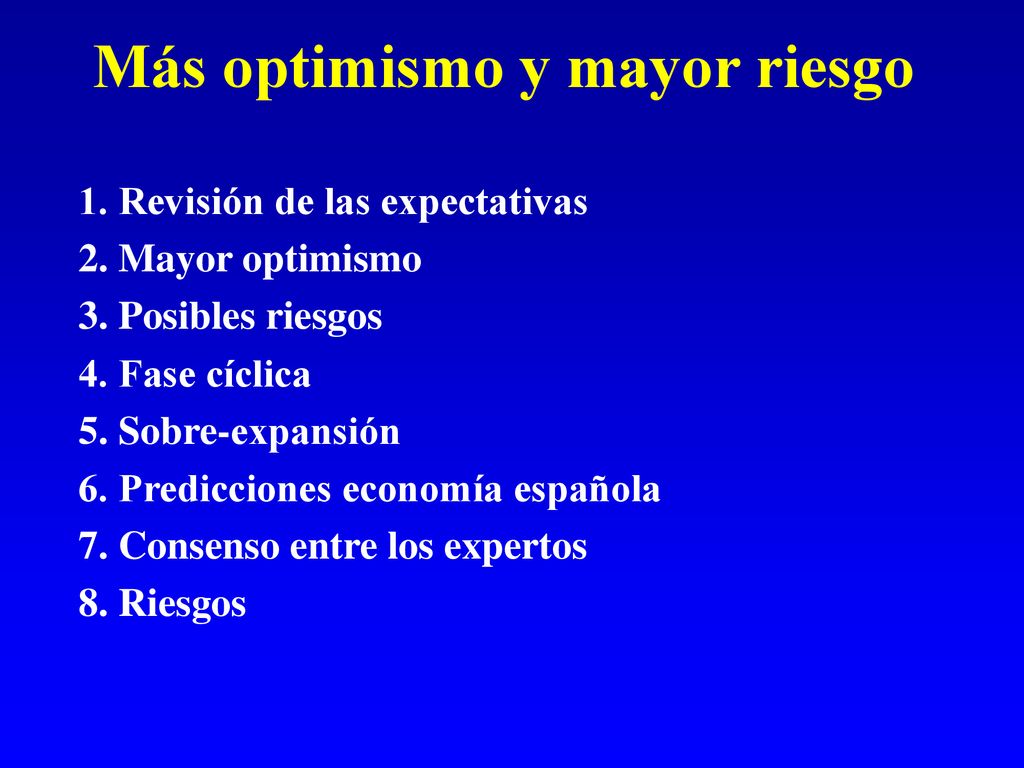 Más optimismo y mayor riesgo

1. Revisión de las expectativas
2. Mayor optimismo
3. Posibles riesgos
4. Fase cíclica
5. Sobre-expansión
6. Predicciones economía española
7. Consenso entre los expertos
8. Riesgos